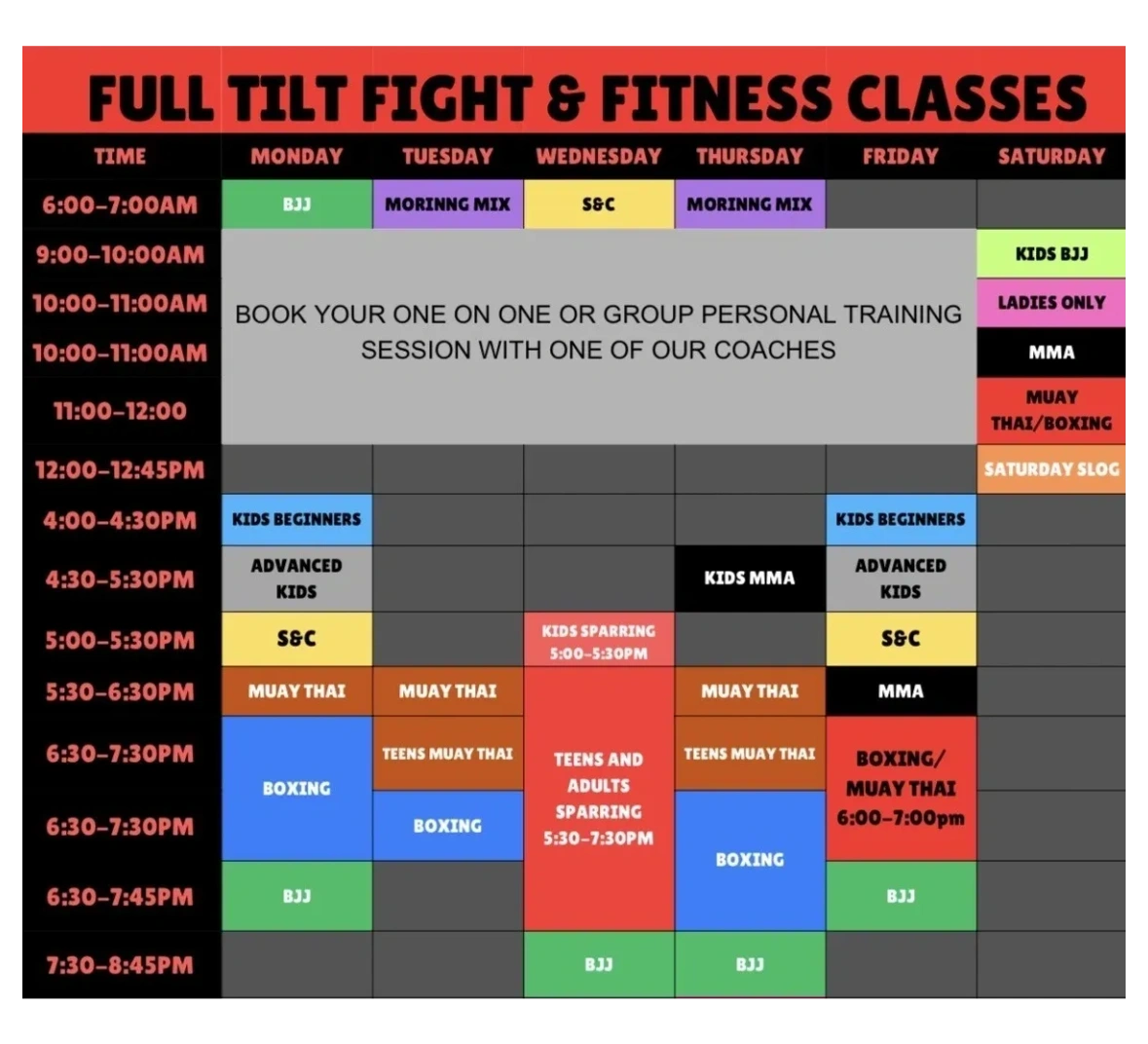 FULL TILT FIGHT & FITNESS CLASSES

| TIME | MONDAY | TUESDAY | WEDNESDAY | THURSDAY | FRIDAY | SATURDAY |
|---|---|---|---|---|---|---|
| 6:00-7:00AM | BJJ | MORINNG MIX | S&C | MORINNG MIX | | |
| 9:00-10:00AM | BOOK YOUR ONE ON ONE OR GROUP PERSONAL TRAINING SESSION WITH ONE OF OUR COACHES | | | | | KIDS BJJ |
| 10:00-11:00AM | | | | | | LADIES ONLY |
| 10:00-11:00AM | | | | | | MMA |
| 11:00-12:00 | | | | | | MUAY THAI/BOXING |
| 12:00-12:45PM | | | | | | SATURDAY SLOG |
| 4:00-4:30PM | KIDS BEGINNERS | | | | KIDS BEGINNERS | |
| 4:30-5:30PM | ADVANCED KIDS | | | KIDS MMA | ADVANCED KIDS | |
| 5:00-5:30PM | S&C | | KIDS SPARRING 5:00-5:30PM | | S&C | |
| 5:30-6:30PM | MUAY THAI | MUAY THAI | TEENS AND ADULTS SPARRING 5:30-7:30PM | MUAY THAI | MMA | |
| 6:30-7:30PM | BOXING | TEENS MUAY THAI | | TEENS MUAY THAI | BOXING/ MUAY THAI 6:00-7:00pm | |
| 6:30-7:30PM | | BOXING | | BOXING | | |
| 6:30-7:45PM | BJJ | | | | BJJ | |
| 7:30-8:45PM | | | BJJ | BJJ | | |